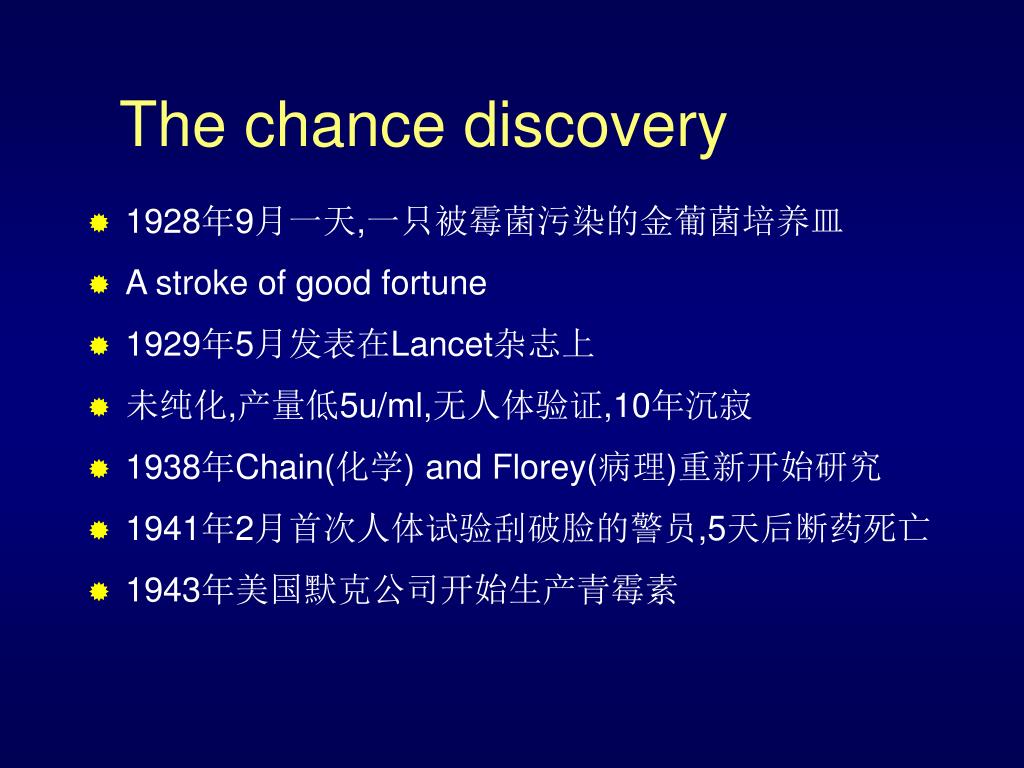 The chance discovery

1928年9月一天,一只被霉菌污染的金葡菌培养皿

A stroke of good fortune

1929年5月发表在Lancet杂志上

未纯化,产量低5u/ml,无人体验证,10年沉寂

1938年Chain(化学) and Florey(病理)重新开始研究

1941年2月首次人体试验刮破脸的警员,5天后断药死亡

1943年美国默克公司开始生产青霉素